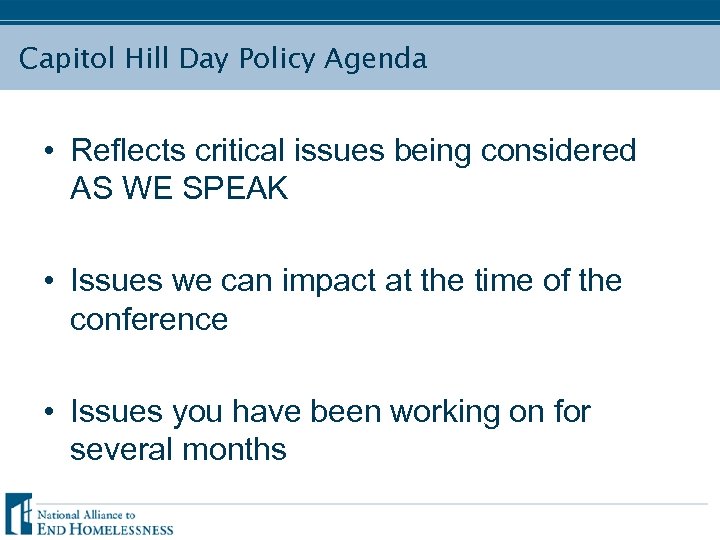 Capitol Hill Day Policy Agenda

• Reflects critical issues being considered AS WE SPEAK

• Issues we can impact at the time of the conference

• Issues you have been working on for several months

National Alliance to
END HOMELESSNESS